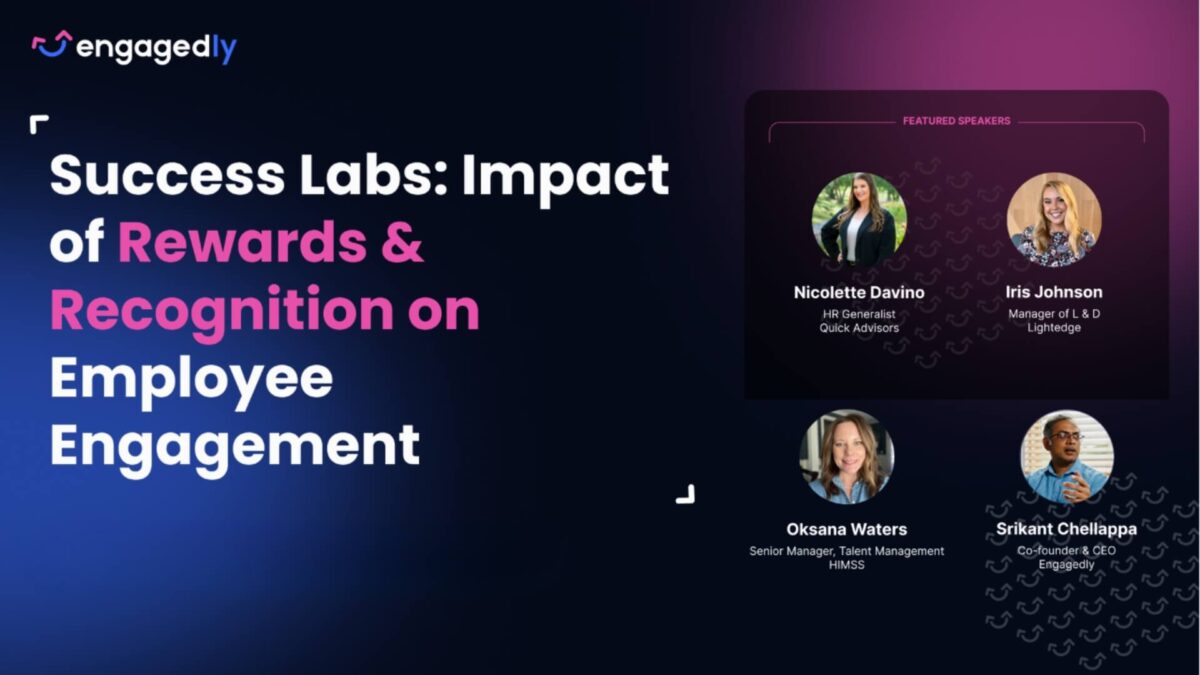 engagedly

Success Labs: Impact of Rewards & Recognition on Employee Engagement

FEATURED SPEAKERS

Nicolette Davino
HR Generalist
Quick Advisors

Iris Johnson
Manager of L & D
Lightedge

Oksana Waters
Senior Manager, Talent Management
HIMSS

Srikant Chellappa
Co-founder & CEO
Engagedly